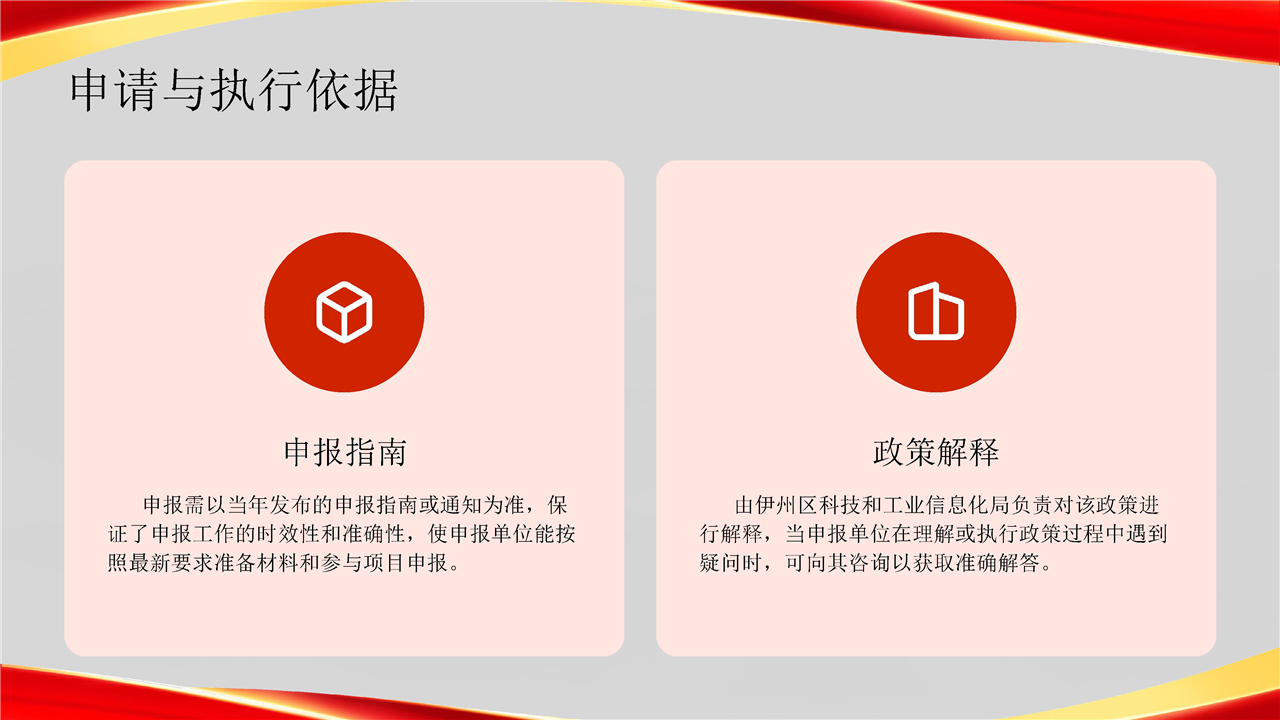 申请与执行依据

申报指南

申报需以当年发布的申报指南或通知为准，保证了申报工作的时效性和准确性，使申报单位能按照最新要求准备材料和参与项目申报。

政策解释

由伊州区科技和工业信息化局负责对该政策进行解释，当申报单位在理解或执行政策过程中遇到疑问时，可向其咨询以获取准确解答。